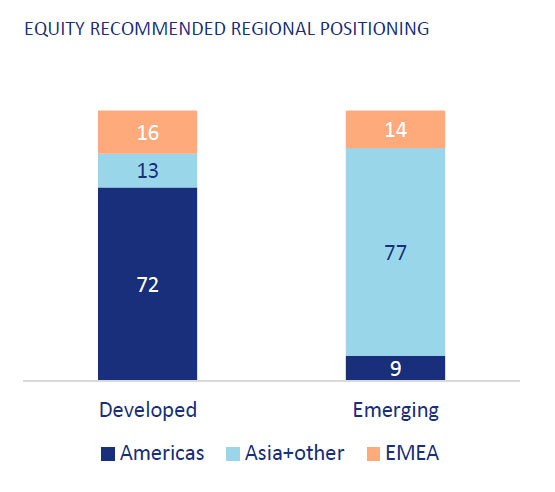 EQUITY RECOMMENDED REGIONAL POSITIONING

16
13
72

14
77
9

Developed
Emerging

Americas
Asia+other
EMEA